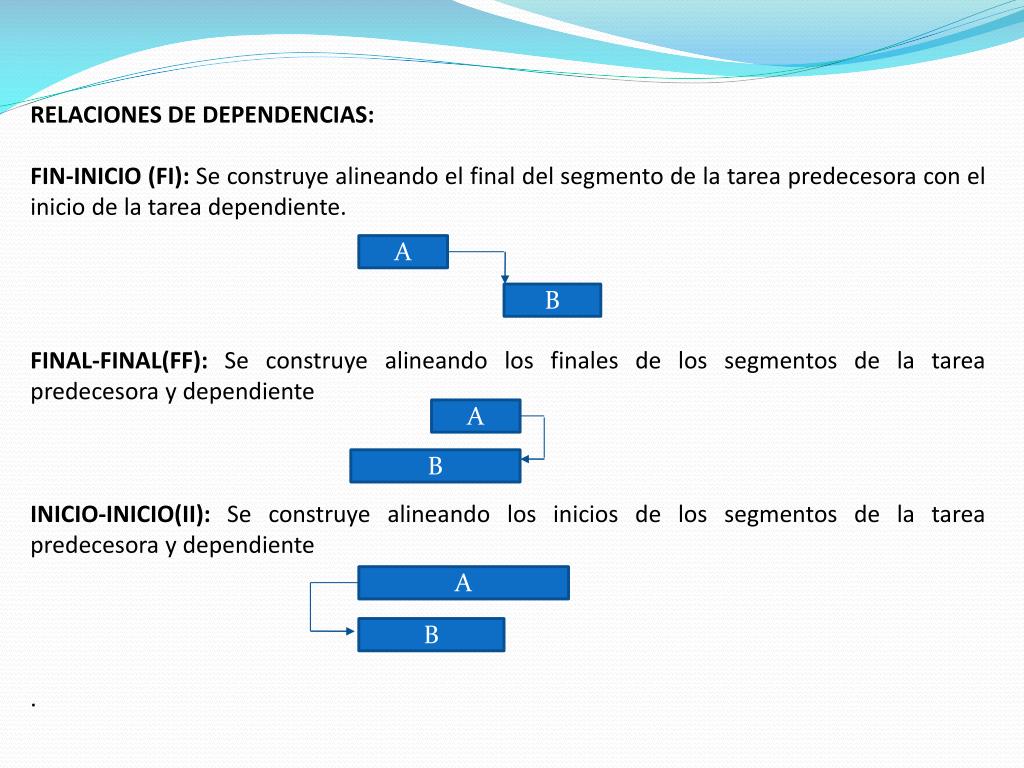 RELACIONES DE DEPENDENCIAS:

FIN-INICIO (FI): Se construye alineando el final del segmento de la tarea predecesora con el inicio de la tarea dependiente.

A

B

FINAL-FINAL(FF): Se construye alineando los finales de los segmentos de la tarea predecesora y dependiente

A

B

INICIO-INICIO(II): Se construye alineando los inicios de los segmentos de la tarea predecesora y dependiente

A

B

.